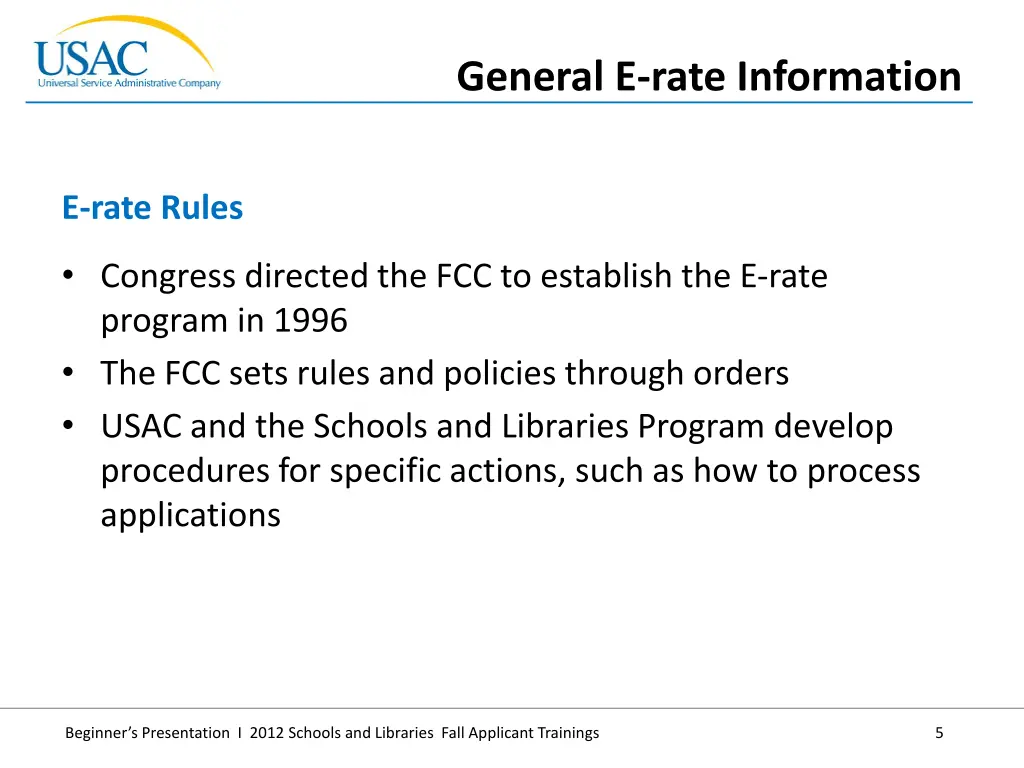 USAC
Universal Service Administrative Company

General E-rate Information

E-rate Rules

• Congress directed the FCC to establish the E-rate program in 1996
• The FCC sets rules and policies through orders
• USAC and the Schools and Libraries Program develop procedures for specific actions, such as how to process applications

Beginner's Presentation I 2012 Schools and Libraries Fall Applicant Trainings

5